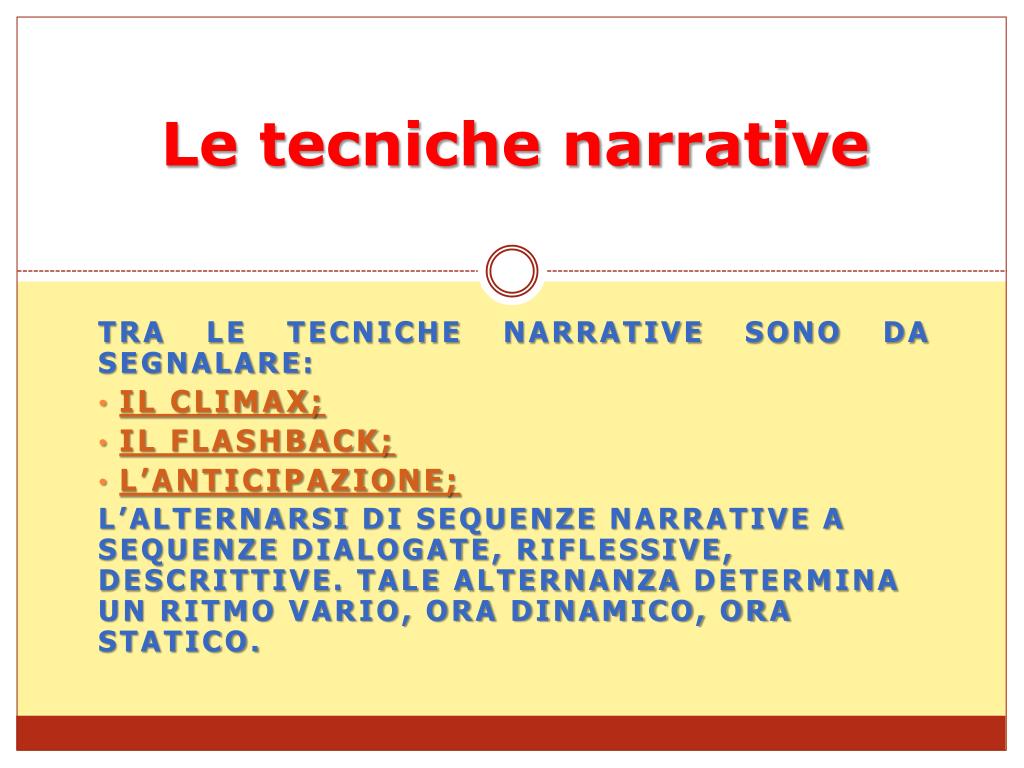 Le tecniche narrative

TRA LE TECNICHE NARRATIVE SONO DA SEGNALARE:
• IL CLIMAX;
• IL FLASHBACK;
• L'ANTICIPAZIONE;
L'ALTERNARSI DI SEQUENZE NARRATIVE A SEQUENZE DIALOGATE, RIFLESSIVE, DESCRITTIVE. TALE ALTERNANZA DETERMINA UN RITMO VARIO, ORA DINAMICO, ORA STATICO.